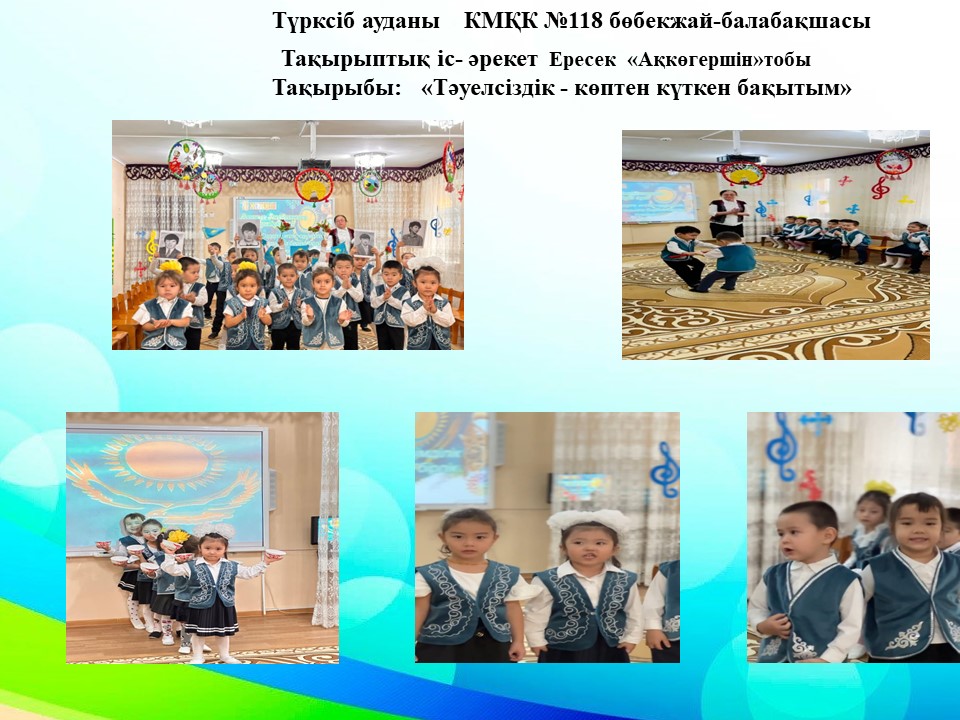 Түрксіб ауданы КМҚК №118 бөбекжай-балабақшасы

Тақырыптық іс- әрекет Ересек «Аққөгершін»тобы

Тақырыбы: «Тәуелсіздік - көптен күткен бақытым»